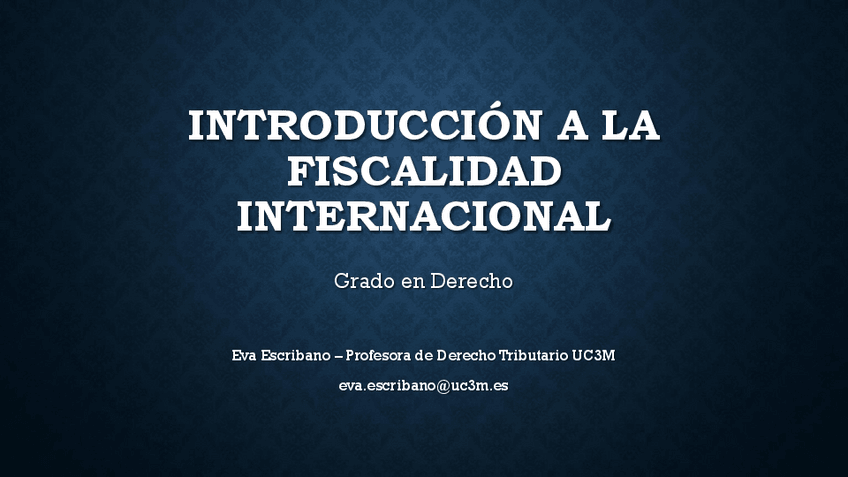 INTRODUCCIÓN A LA FISCALIDAD INTERNACIONAL

Grado en Derecho

Eva Escribano – Profesora de Derecho Tributario UC3M

eva.escribano@uc3m.es